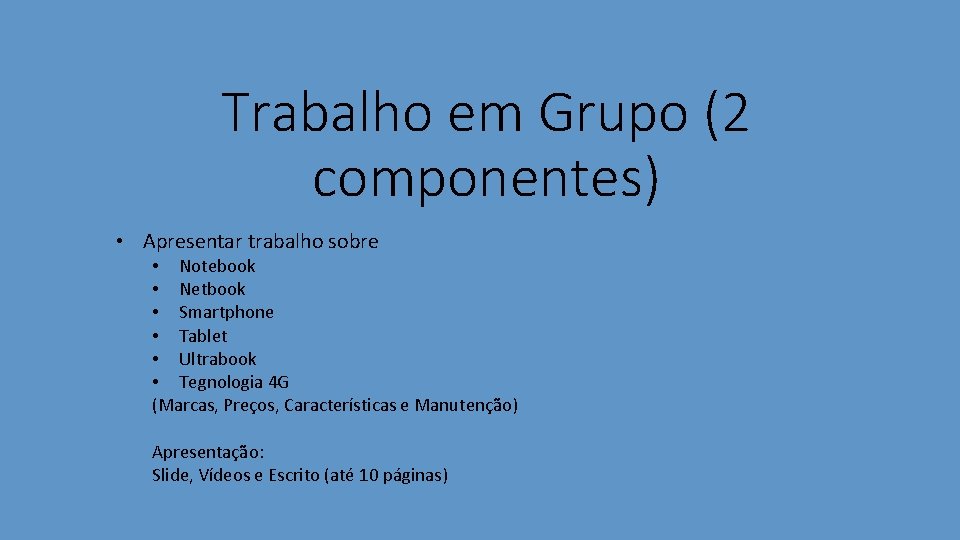 Trabalho em Grupo (2 componentes)

• Apresentar trabalho sobre
  • Notebook
  • Netbook
  • Smartphone
  • Tablet
  • Ultrabook
  • Tegnologia 4G
(Marcas, Preços, Características e Manutenção)

Apresentação:
Slide, Vídeos e Escrito (até 10 páginas)